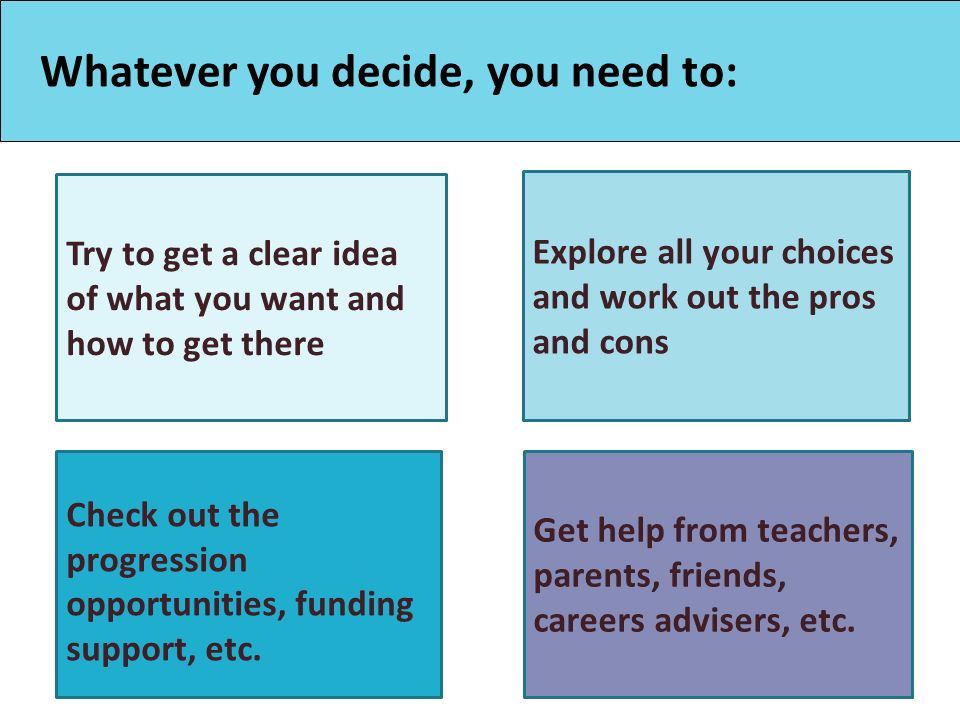 Whatever you decide, you need to:

Try to get a clear idea of what you want and how to get there

Explore all your choices and work out the pros and cons

Check out the progression opportunities, funding support, etc.

Get help from teachers, parents, friends, careers advisers, etc.